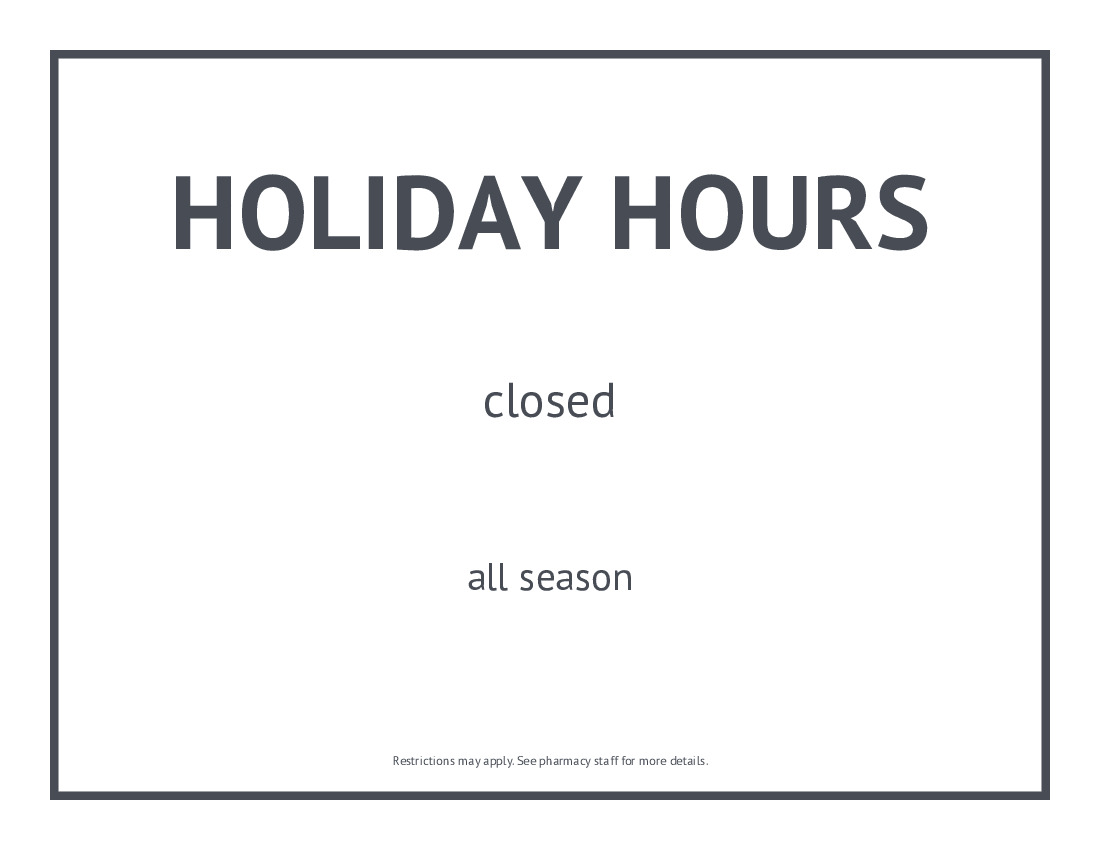 HOLIDAY HOURS

closed

all season

Restrictions may apply. See pharmacy staff for more details.